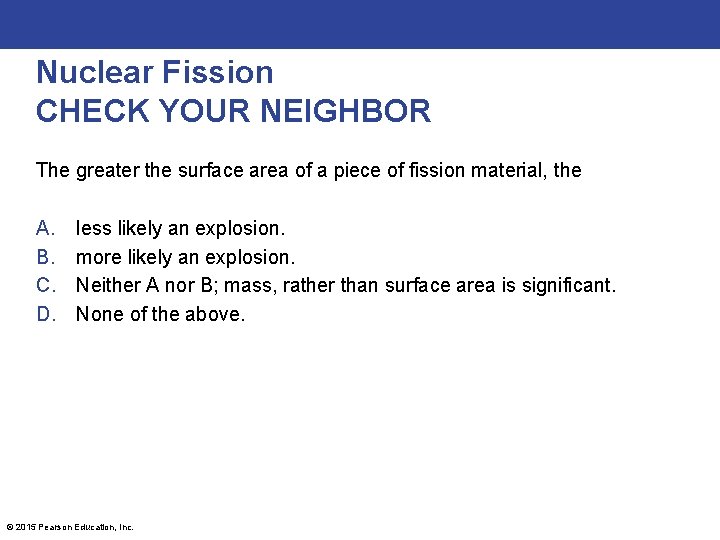 Nuclear Fission
CHECK YOUR NEIGHBOR

The greater the surface area of a piece of fission material, the

A. less likely an explosion.
B. more likely an explosion.
C. Neither A nor B; mass, rather than surface area is significant.
D. None of the above.

© 2015 Pearson Education, Inc.